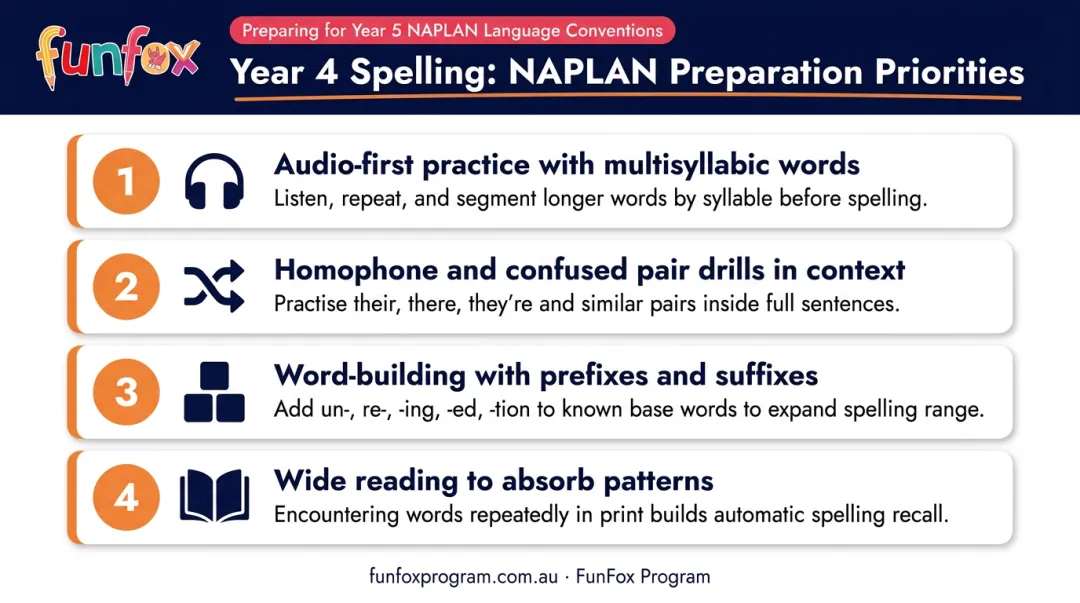 funfox

Preparing for Year 5 NAPLAN Language Conventions

Year 4 Spelling: NAPLAN Preparation Priorities

1
Audio-first practice with multisyllabic words
Listen, repeat, and segment longer words by syllable before spelling.

2
Homophone and confused pair drills in context
Practise their, there, they're and similar pairs inside full sentences.

3
Word-building with prefixes and suffixes
Add un-, re-, -ing, -ed, -tion to known base words to expand spelling range.

4
Wide reading to absorb patterns
Encountering words repeatedly in print builds automatic spelling recall.

funfoxprogram.com.au · FunFox Program